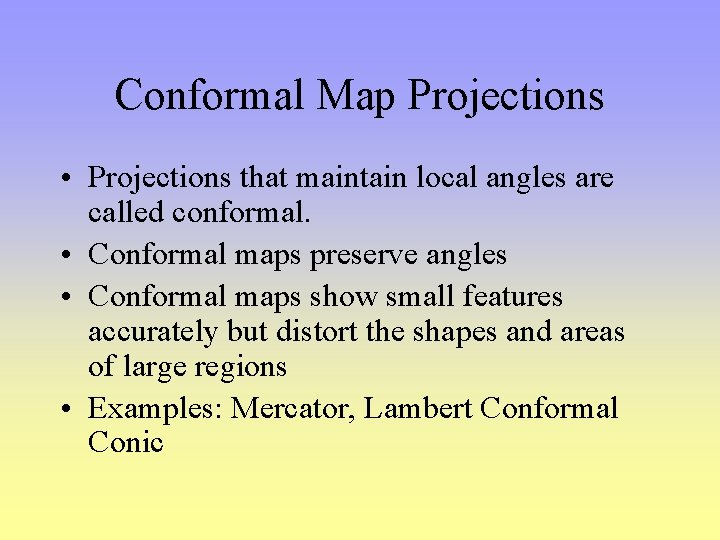 Conformal Map Projections

• Projections that maintain local angles are called conformal.
• Conformal maps preserve angles
• Conformal maps show small features accurately but distort the shapes and areas of large regions
• Examples: Mercator, Lambert Conformal Conic